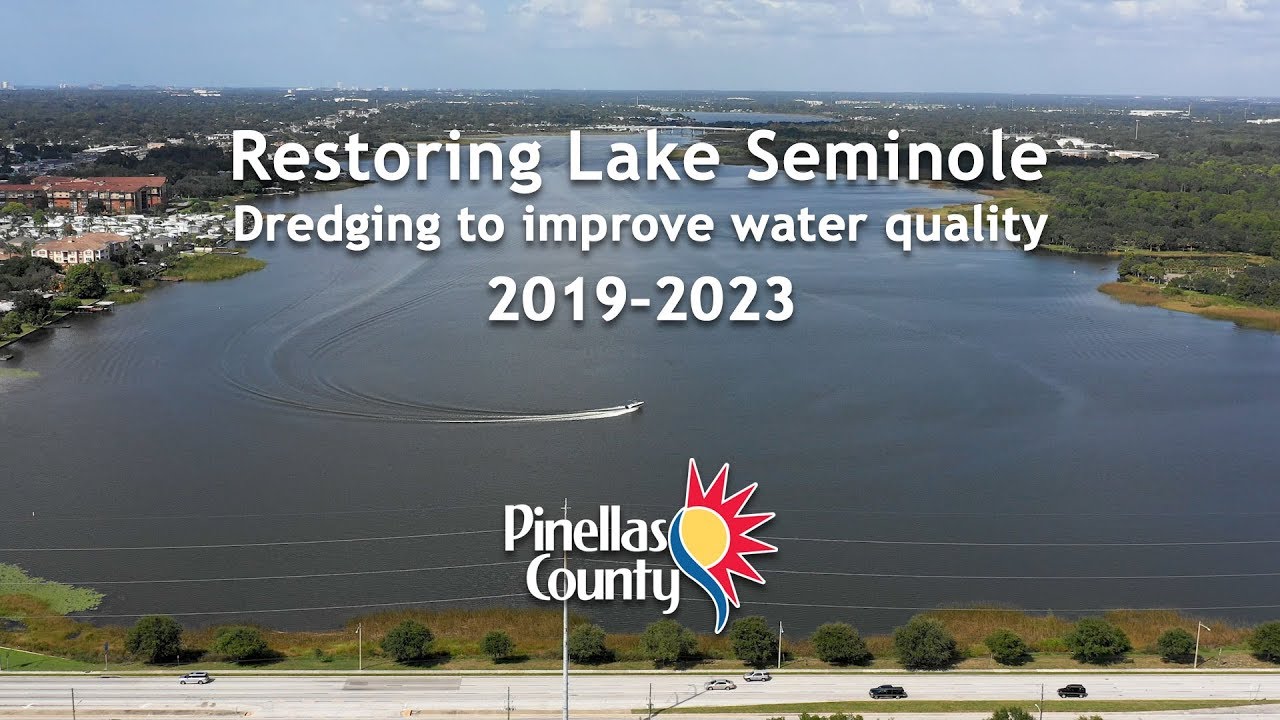 Restoring Lake Seminole
Dredging to improve water quality
2019-2023

Pinellas County